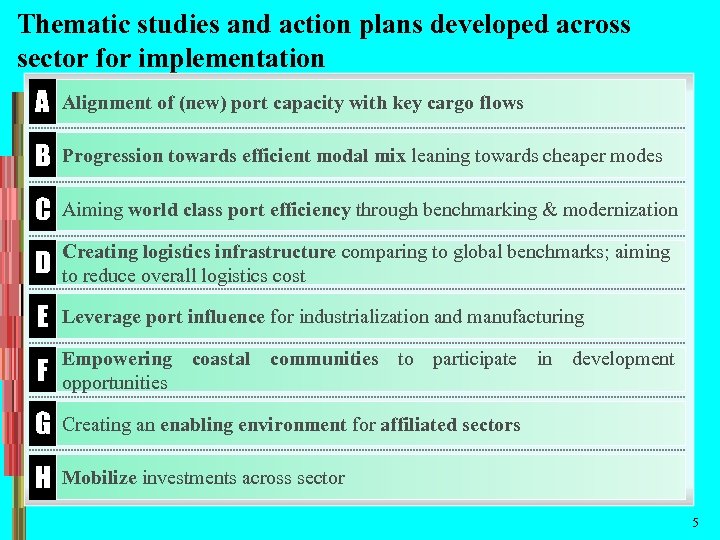 Thematic studies and action plans developed across sector for implementation

A Alignment of (new) port capacity with key cargo flows

B Progression towards efficient modal mix leaning towards cheaper modes

C Aiming world class port efficiency through benchmarking & modernization

D Creating logistics infrastructure comparing to global benchmarks; aiming to reduce overall logistics cost

E Leverage port influence for industrialization and manufacturing

F Empowering coastal communities to participate in development opportunities

G Creating an enabling environment for affiliated sectors

H Mobilize investments across sector

5